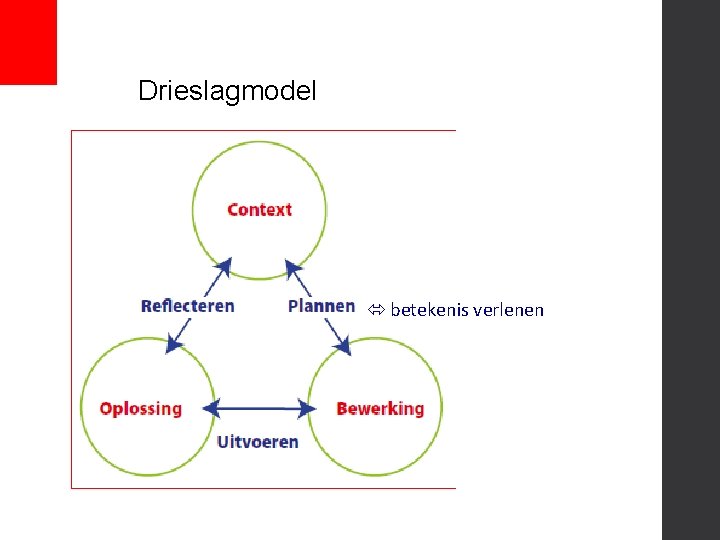 Drieslagmodel

Context

Reflecteren

Plannen

⇔ betekenis verlenen

Oplossing

Bewerking

Uitvoeren